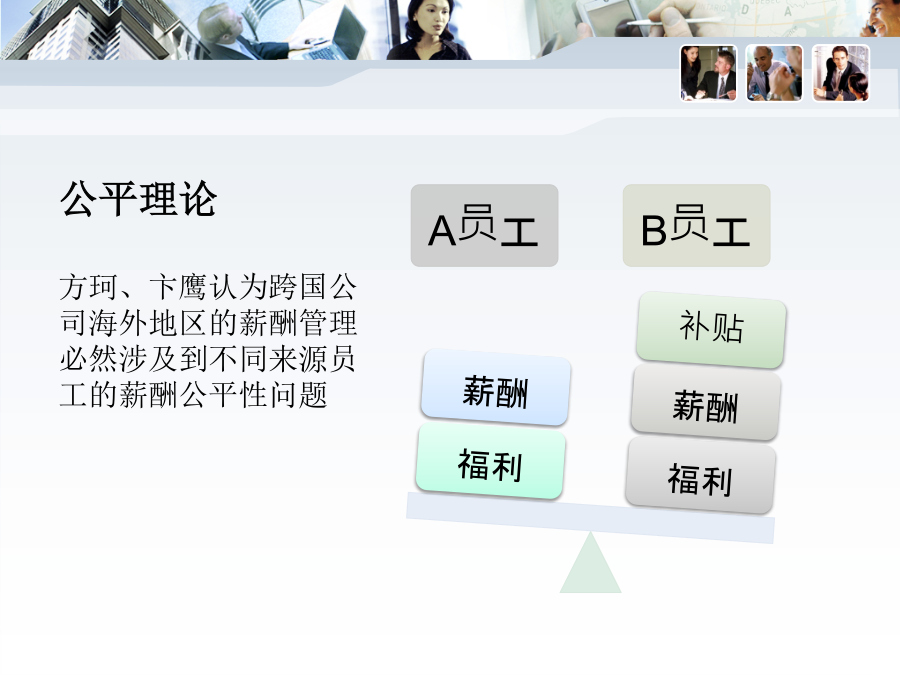 公平理论

方珂、卞鹰认为跨国公司海外地区的薪酬管理必然涉及到不同来源员工的薪酬公平性问题

A员工

B员工

补贴

薪酬

薪酬

福利

福利